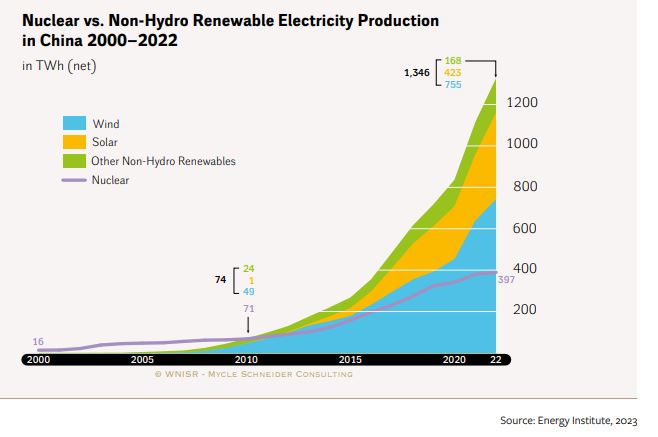 Nuclear vs. Non-Hydro Renewable Electricity Production in China 2000–2022

in TWh (net)

Wind
Solar
Other Non-Hydro Renewables
Nuclear

1,346
168
423
755

1200
1000
800
600
400
200

74
24
1
49

71

16

397

2000
2005
2010
2015
2020
22

© WNISR - MYCLE SCHNEIDER CONSULTING

Source: Energy Institute, 2023